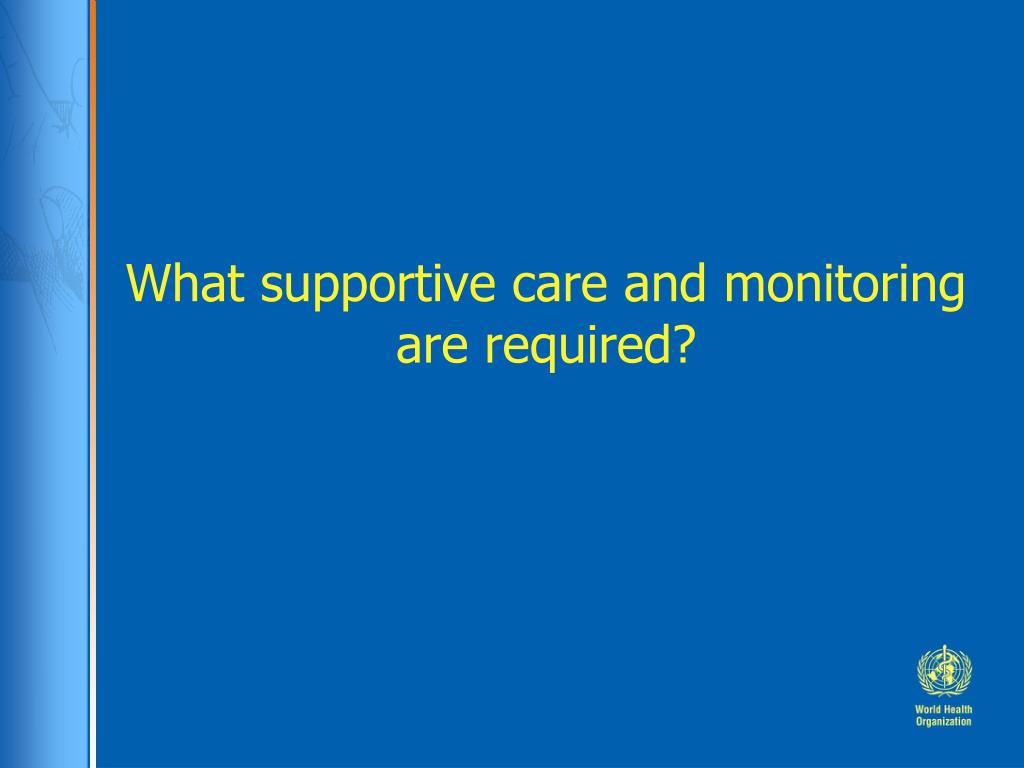 What supportive care and monitoring are required?

World Health Organization